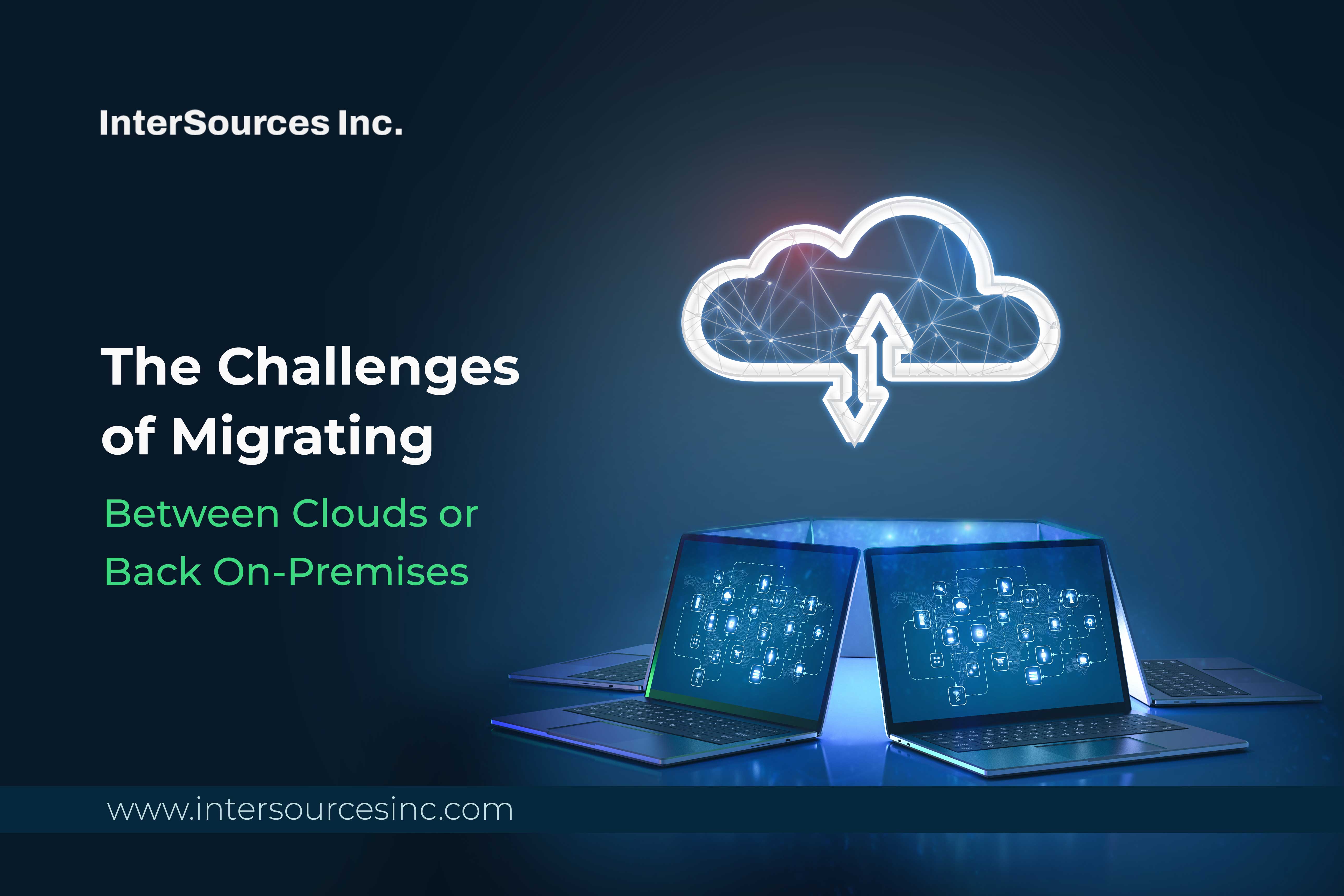 InterSources Inc.

The Challenges of Migrating

Between Clouds or Back On-Premises

www.intersourcesinc.com